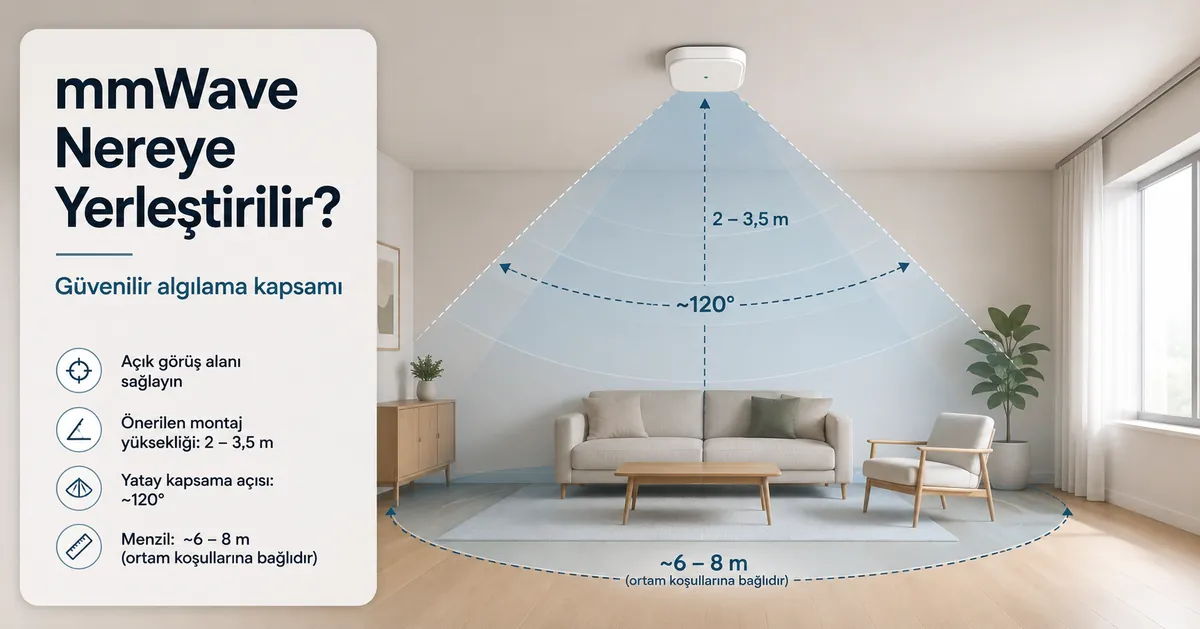 mmWave Nereye Yerleştirilir?

Güvenilir algılama kapsamı

Açık görüş alanı sağlayın

Önerilen montaj yüksekliği: 2 – 3,5 m

Yatay kapsama açısı: ~120°

Menzil: ~6 – 8 m (ortam koşullarına bağlıdır)

2 – 3,5 m

~120°

~6 – 8 m
(ortam koşullarına bağlıdır)